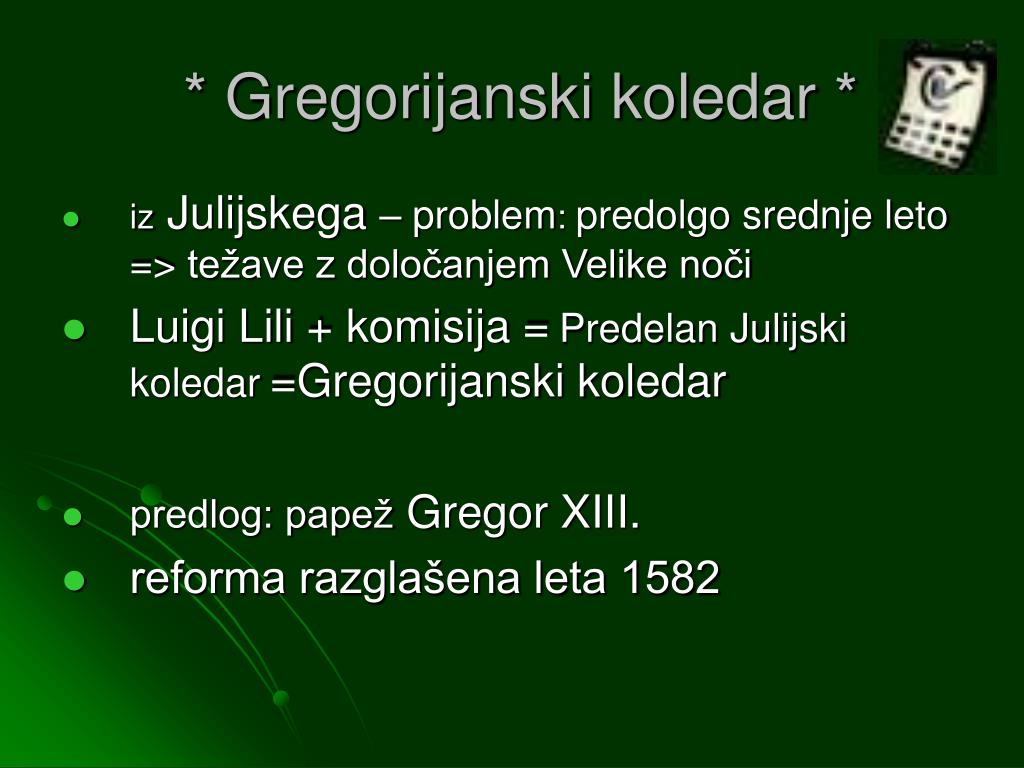 * Gregorijanski koledar *

- iz Julijskega – problem: predolgo srednje leto => težave z določanjem Velike noči
- Luigi Lili + komisija = Predelan Julijski koledar =Gregorijanski koledar

- predlog: papež Gregor XIII.
- reforma razglašena leta 1582